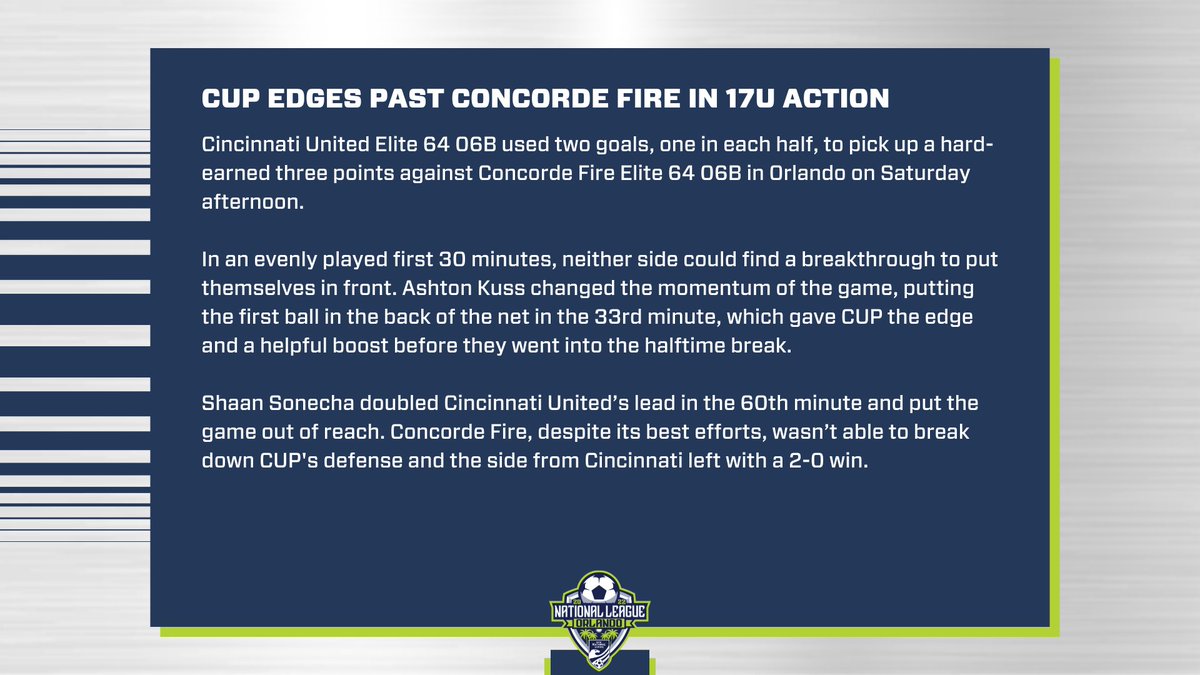 CUP EDGES PAST CONCORDE FIRE IN 17U ACTION

Cincinnati United Elite 64 06B used two goals, one in each half, to pick up a hard-earned three points against Concorde Fire Elite 64 06B in Orlando on Saturday afternoon.

In an evenly played first 30 minutes, neither side could find a breakthrough to put themselves in front. Ashton Kuss changed the momentum of the game, putting the first ball in the back of the net in the 33rd minute, which gave CUP the edge and a helpful boost before they went into the halftime break.

Shaan Sonecha doubled Cincinnati United's lead in the 60th minute and put the game out of reach. Concorde Fire, despite its best efforts, wasn't able to break down CUP's defense and the side from Cincinnati left with a 2-0 win.

NATIONAL LEAGUE ORLANDO